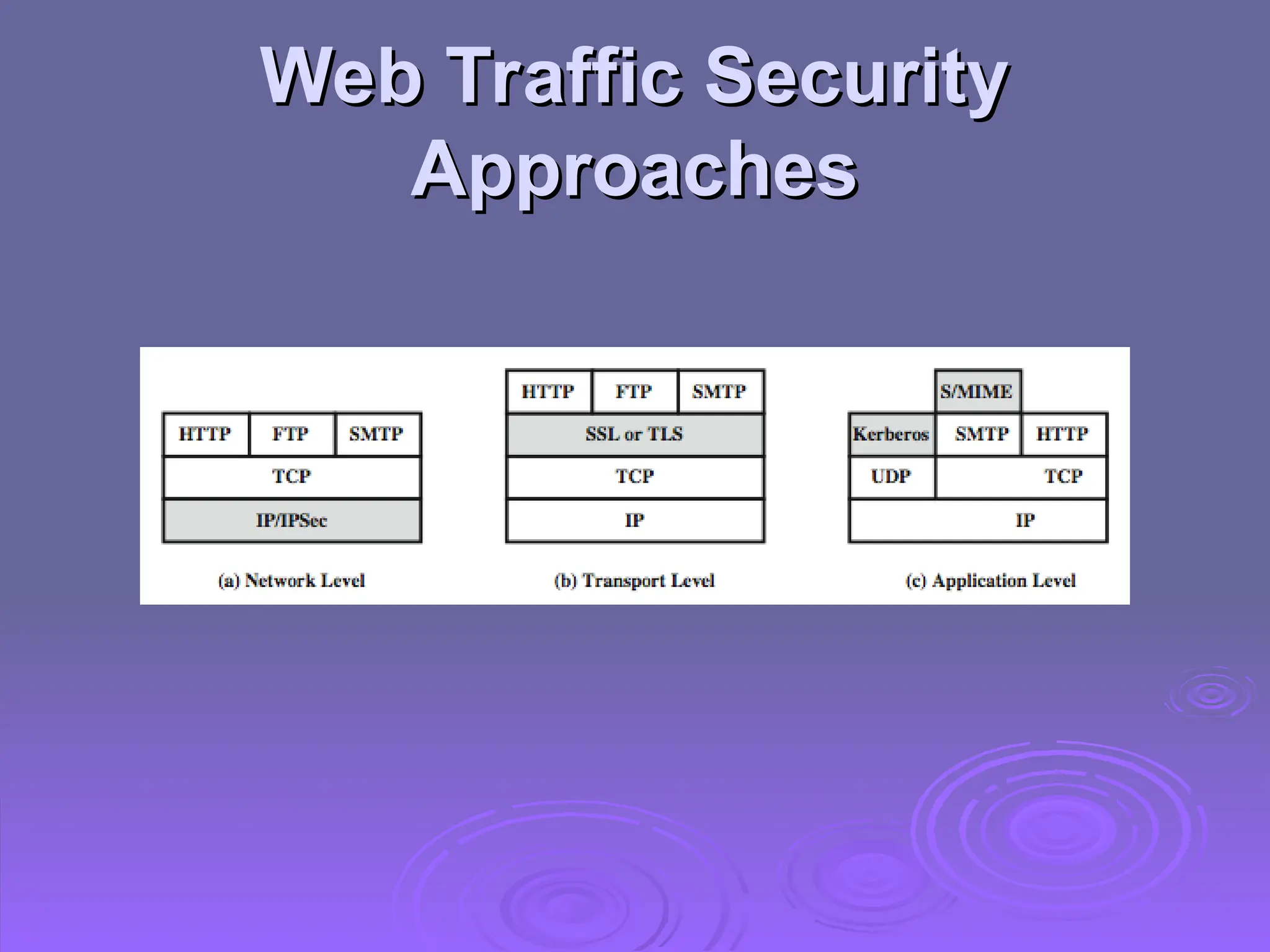 Web Traffic Security Approaches

HTTP FTP SMTP
TCP
IP/IPSec

(a) Network Level

HTTP FTP SMTP
SSL or TLS
TCP
IP

(b) Transport Level

S/MIME
Kerberos SMTP HTTP
UDP TCP
IP

(c) Application Level